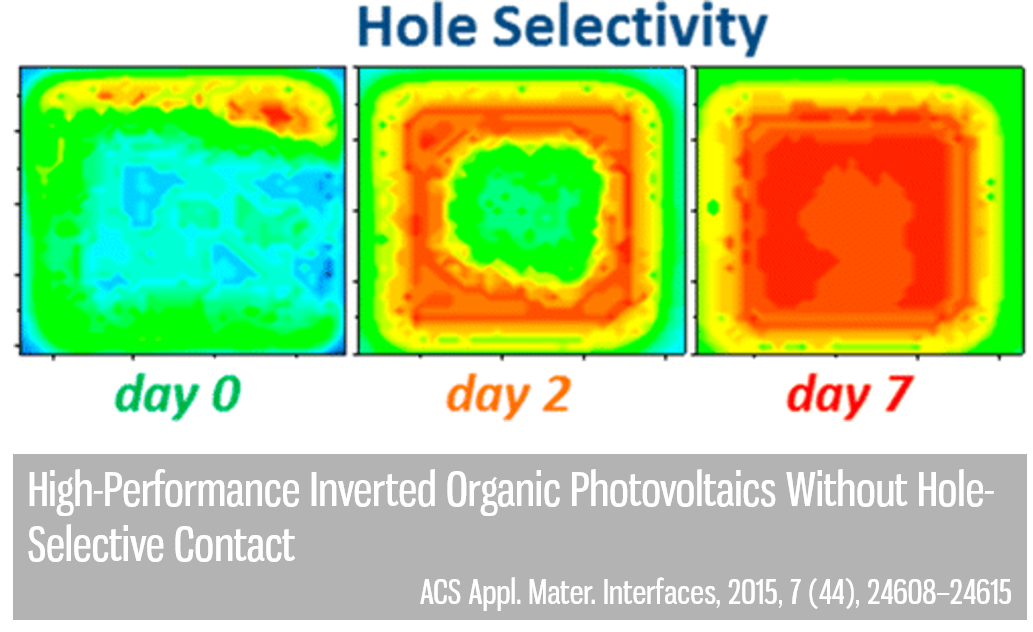 Hole Selectivity

day 0

day 2

day 7

High-Performance Inverted Organic Photovoltaics Without Hole-Selective Contact

ACS Appl. Mater. Interfaces, 2015, 7 (44), 24608–24615